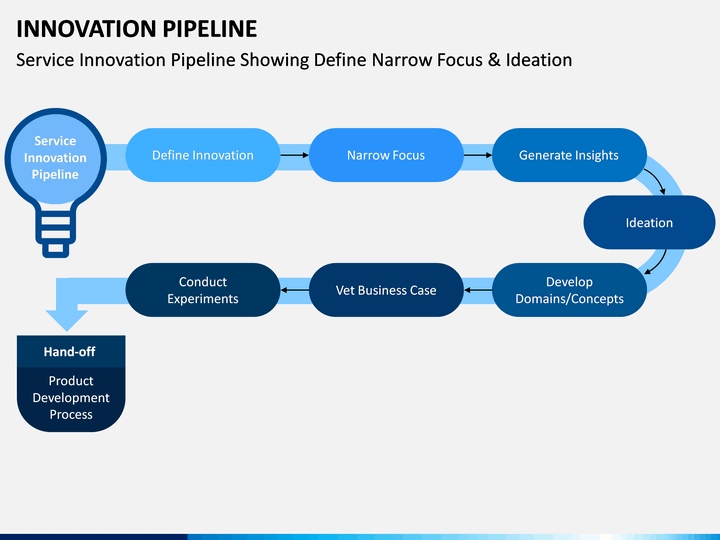 INNOVATION PIPELINE

Service Innovation Pipeline Showing Define Narrow Focus & Ideation

Service Innovation Pipeline

Define Innovation

Narrow Focus

Generate Insights

Ideation

Develop Domains/Concepts

Vet Business Case

Conduct Experiments

Hand-off

Product Development Process